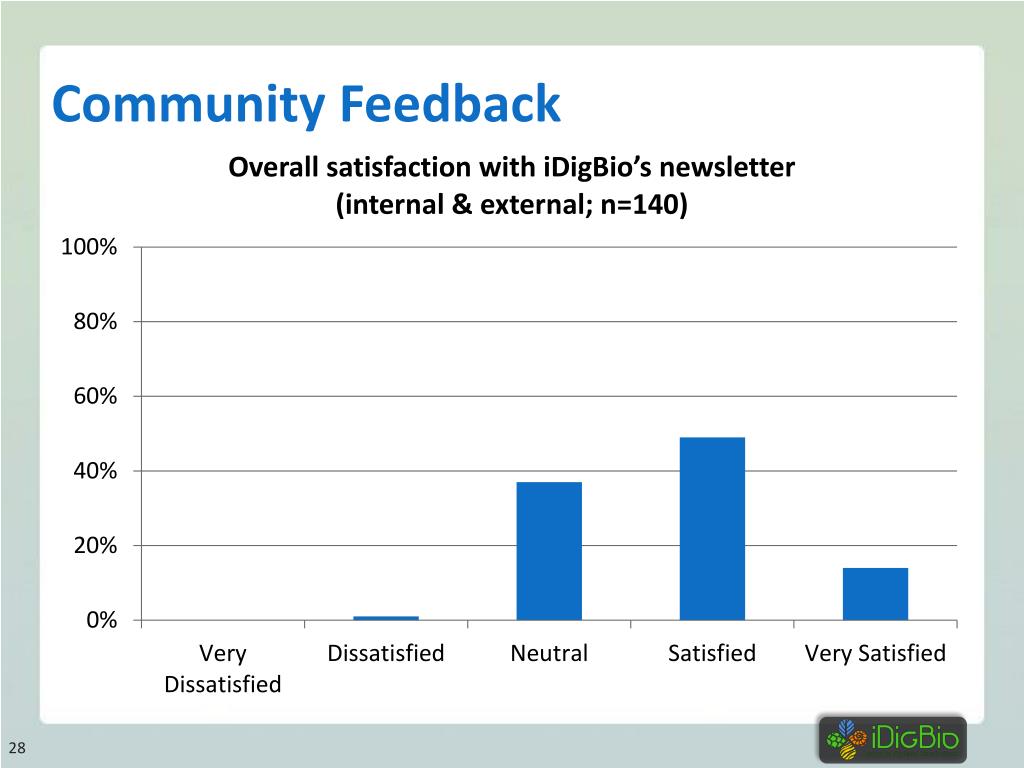 Community Feedback

Overall satisfaction with iDigBio's newsletter (internal & external; n=140)

100%
80%
60%
40%
20%
0%

Very Dissatisfied
Dissatisfied
Neutral
Satisfied
Very Satisfied

28

iDigBio